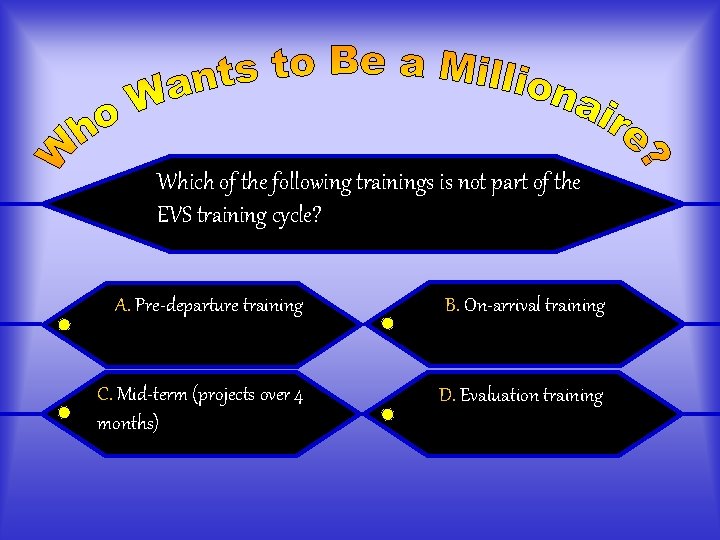 Who Wants to Be a Millionaire?

Which of the following trainings is not part of the EVS training cycle?

A. Pre-departure training

B. On-arrival training

C. Mid-term (projects over 4 months)

D. Evaluation training